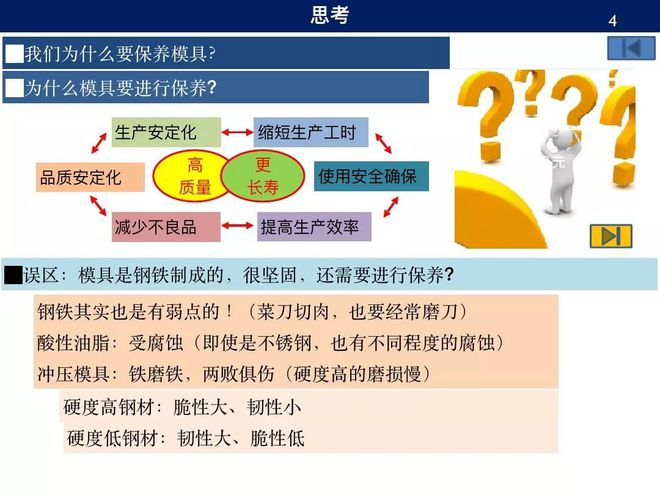 思考

4

■我们为什么要保养模具?

■为什么模具要进行保养?

生产安定化

缩短生产工时

品质安定化

高质量

更长寿

使用安全确保

减少不良品

提高生产效率

■误区：模具是钢铁制成的，很坚固，还需要进行保养?

钢铁其实也是有弱点的！（菜刀切肉，也要经常磨刀）

酸性油脂：受腐蚀（即使是不锈钢，也有不同程度的腐蚀）

冲压模具：铁磨铁，两败俱伤（硬度高的磨损慢）

硬度高钢材：脆性大、韧性小

硬度低钢材：韧性大、脆性低